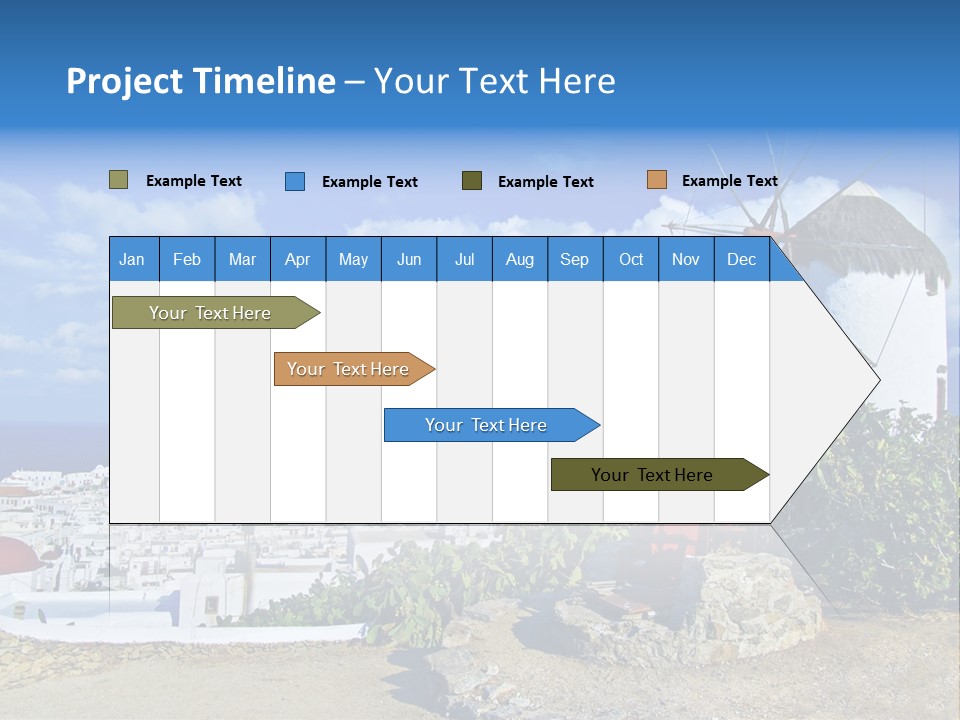 Project Timeline – Your Text Here

Example Text Example Text Example Text Example Text

| Jan | Feb | Mar | Apr | May | Jun | Jul | Aug | Sep | Oct | Nov | Dec |
|---|---|---|---|---|---|---|---|---|---|---|---|

Your Text Here

Your Text Here

Your Text Here

Your Text Here